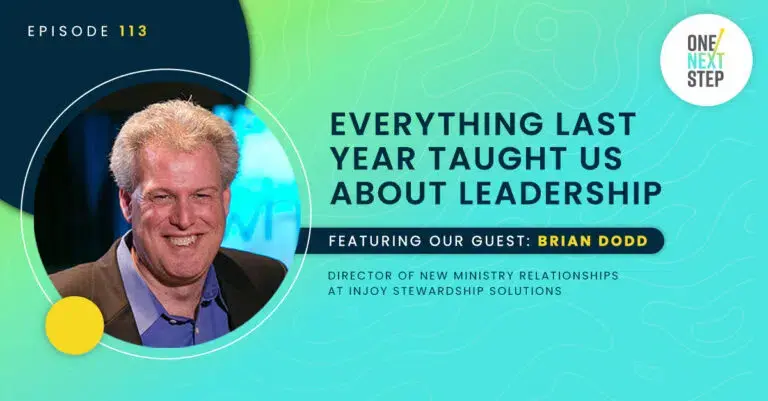 EPISODE 113

ONE NEXT STEP

EVERYTHING LAST YEAR TAUGHT US ABOUT LEADERSHIP

FEATURING OUR GUEST: BRIAN DODD

DIRECTOR OF NEW MINISTRY RELATIONSHIPS AT INJOY STEWARDSHIP SOLUTIONS